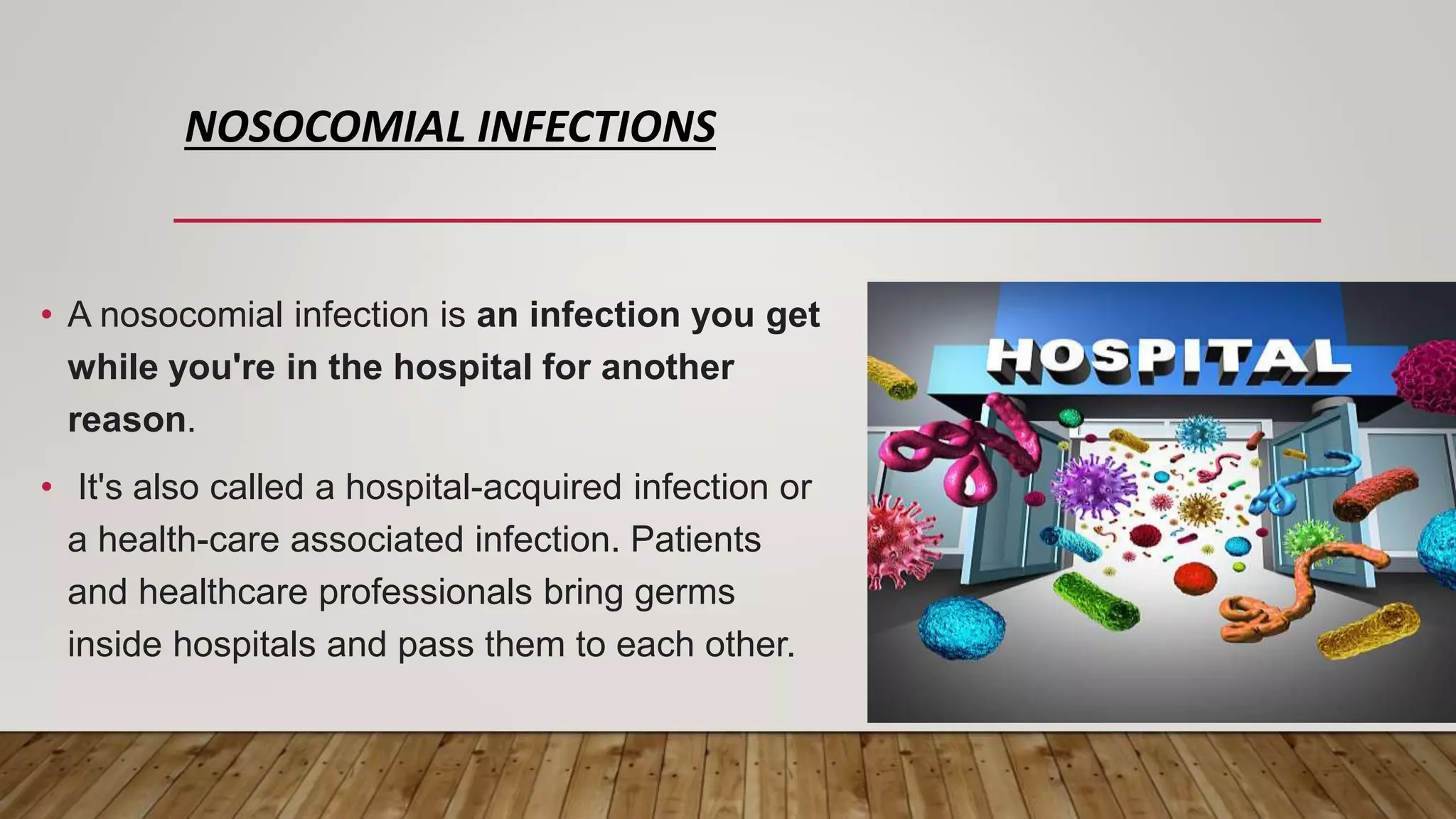 NOSOCOMIAL INFECTIONS

• A nosocomial infection is an infection you get while you're in the hospital for another reason.

• It's also called a hospital-acquired infection or a health-care associated infection. Patients and healthcare professionals bring germs inside hospitals and pass them to each other.

HOSPITAL